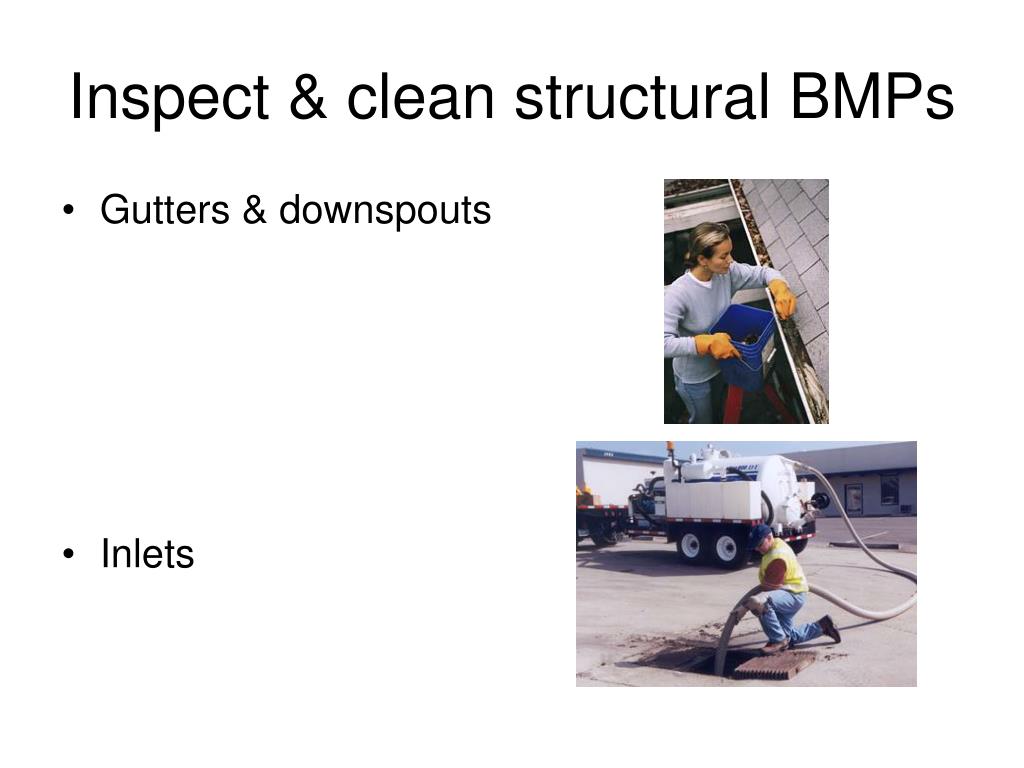 Inspect & clean structural BMPs

• Gutters & downspouts

• Inlets